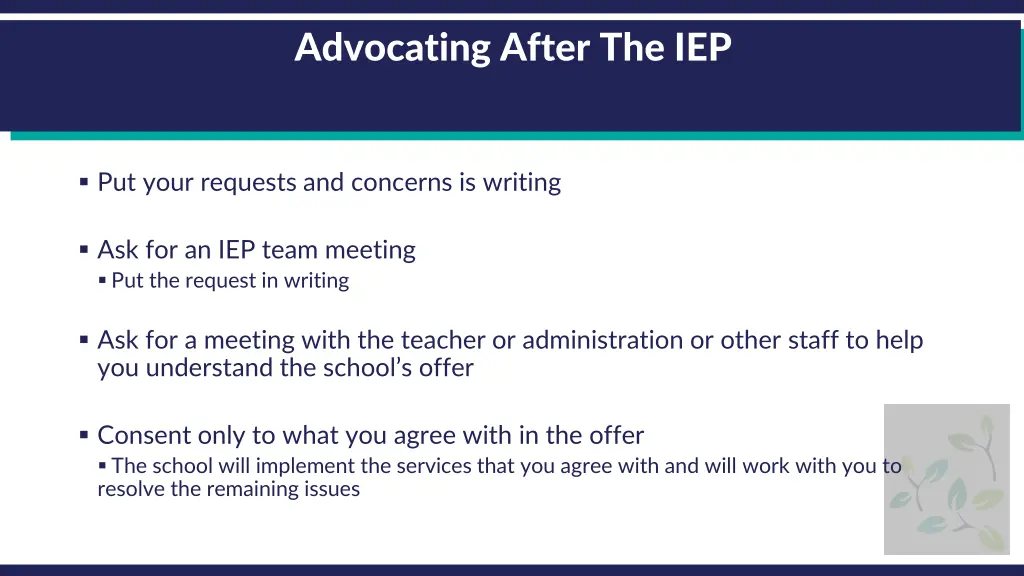 Advocating After The IEP

▪ Put your requests and concerns is writing

▪ Ask for an IEP team meeting
▪ Put the request in writing

▪ Ask for a meeting with the teacher or administration or other staff to help you understand the school's offer

▪ Consent only to what you agree with in the offer
▪ The school will implement the services that you agree with and will work with you to resolve the remaining issues